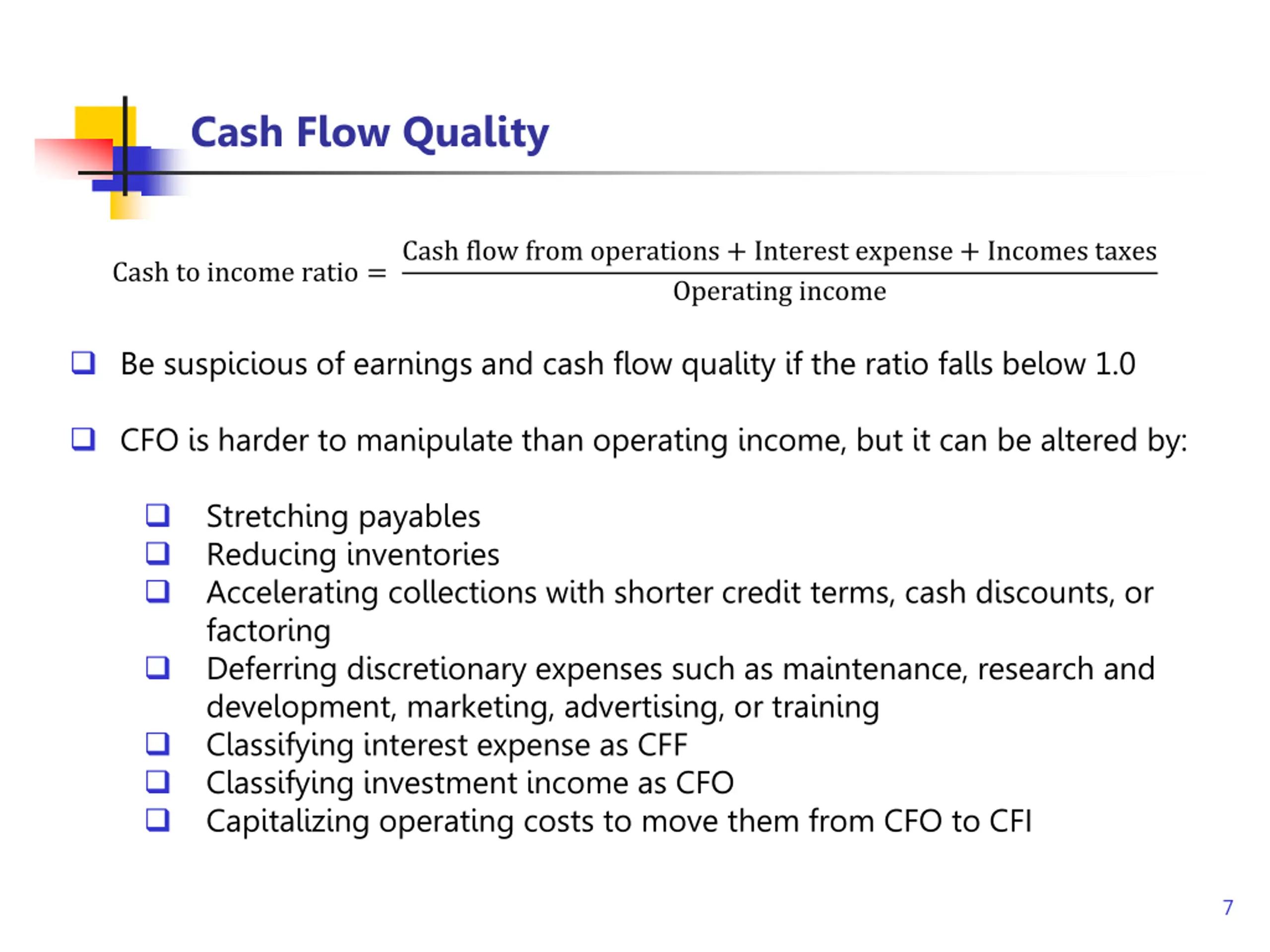 Cash Flow Quality

$\text{Cash to income ratio} = \frac{\text{Cash flow from operations} + \text{Interest expense} + \text{Incomes taxes}}{\text{Operating income}}$

❑ Be suspicious of earnings and cash flow quality if the ratio falls below 1.0

❑ CFO is harder to manipulate than operating income, but it can be altered by:

❑ Stretching payables
❑ Reducing inventories
❑ Accelerating collections with shorter credit terms, cash discounts, or factoring
❑ Deferring discretionary expenses such as maintenance, research and development, marketing, advertising, or training
❑ Classifying interest expense as CFF
❑ Classifying investment income as CFO
❑ Capitalizing operating costs to move them from CFO to CFI

7